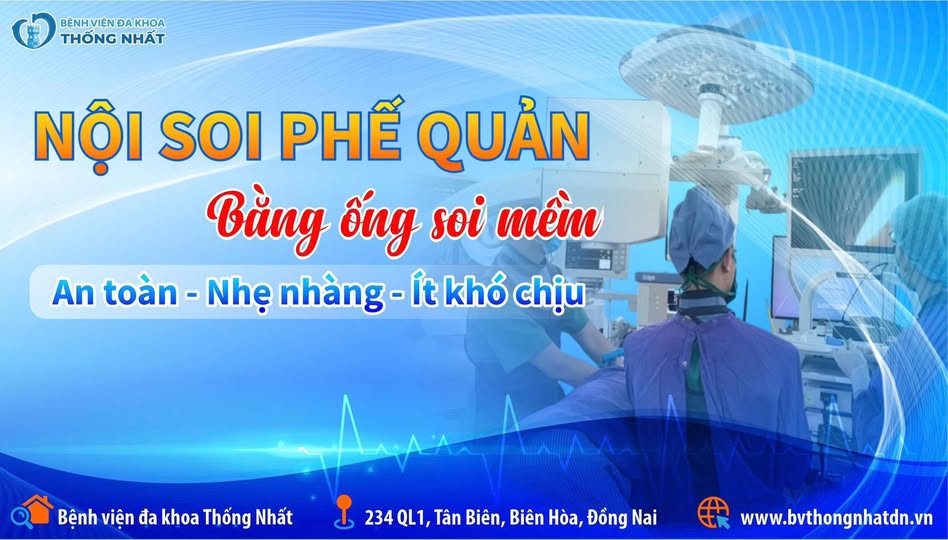 BỆNH VIỆN ĐA KHOA
THỐNG NHẤT

NỘI SOI PHẾ QUẢN

Bằng ống soi mềm

An toàn - Nhẹ nhàng - Ít khó chịu

Bệnh viện đa khoa Thống Nhất

234 QL1, Tân Biên, Biên Hòa, Đồng Nai

www.bvthongnhatdn.vn